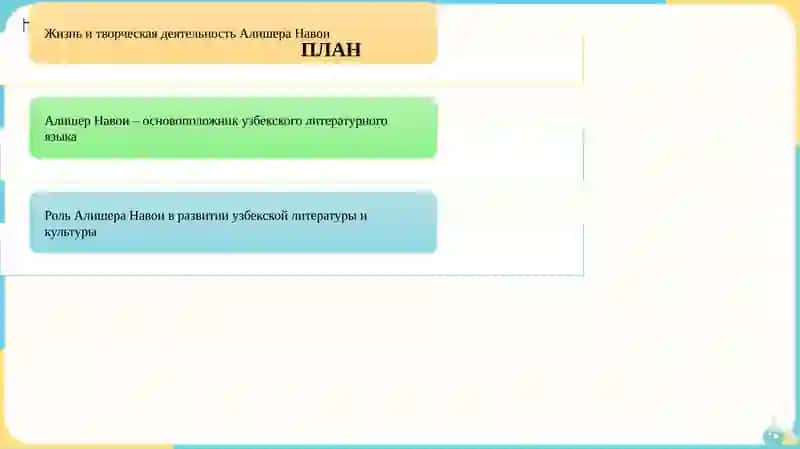 Жизнь и творческая деятельность Алишера Навои

ПЛАН

Алишер Навои – основоположник узбекского литературного языка

Роль Алишера Навои в развитии узбекской литературы и культуры